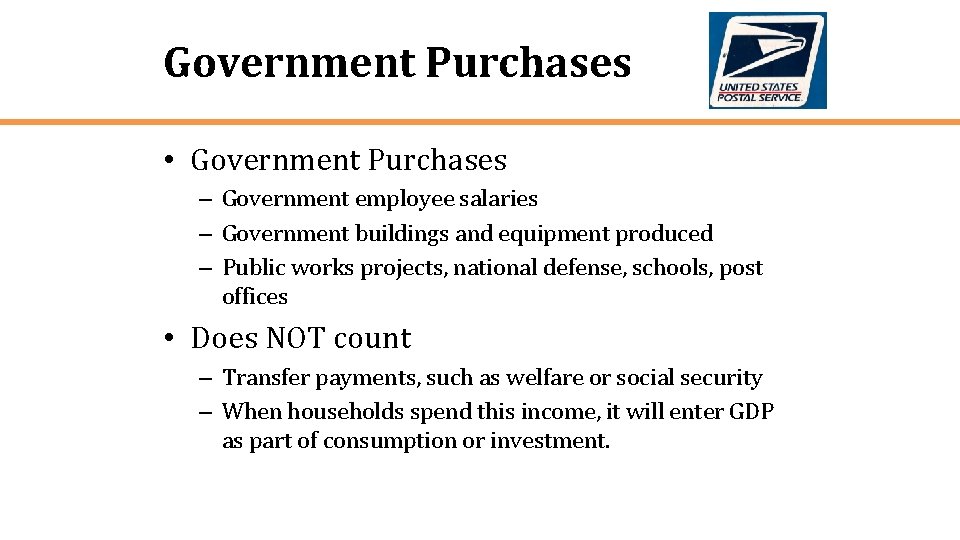 Government Purchases

UNITED STATES POSTAL SERVICE

• Government Purchases
– Government employee salaries
– Government buildings and equipment produced
– Public works projects, national defense, schools, post offices

• Does NOT count
– Transfer payments, such as welfare or social security
– When households spend this income, it will enter GDP as part of consumption or investment.